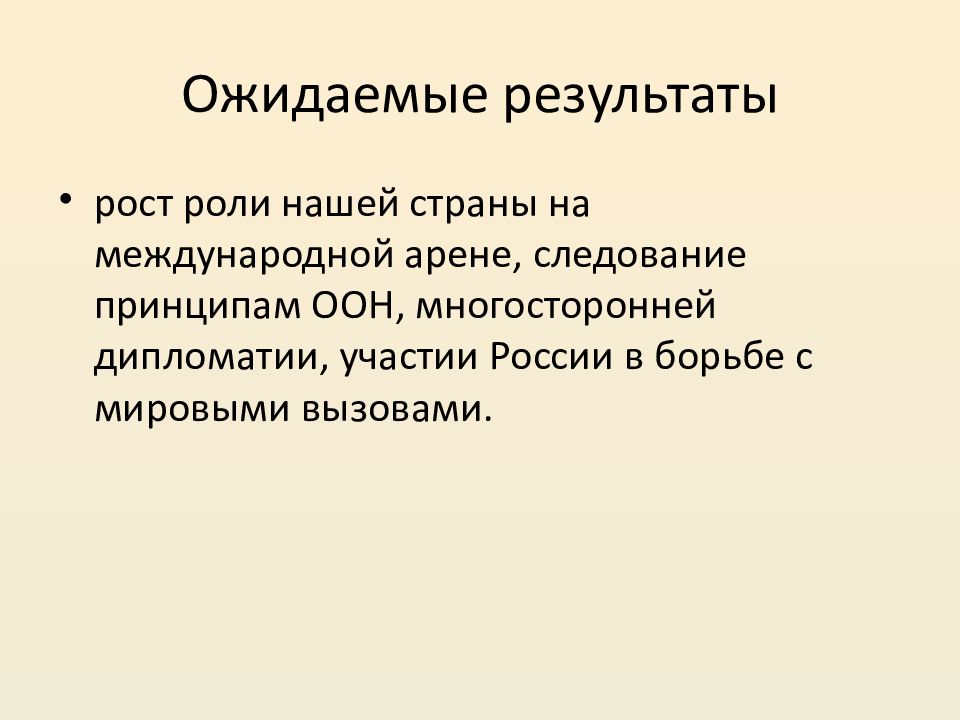 Ожидаемые результаты

• рост роли нашей страны на международной арене, следование принципам ООН, многосторонней дипломатии, участии России в борьбе с мировыми вызовами.